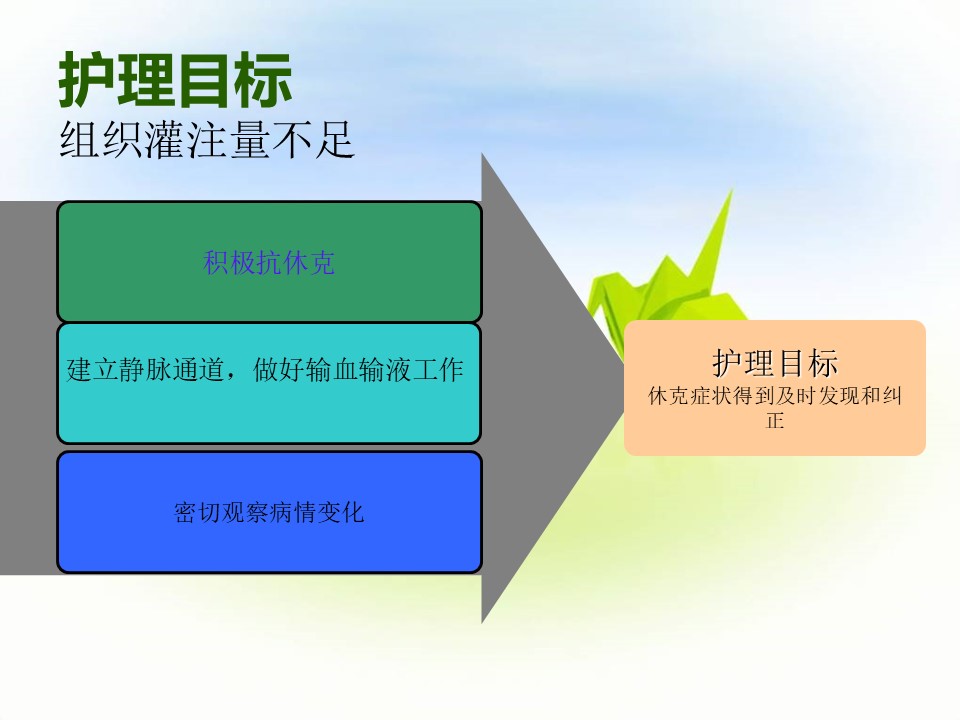 护理目标
组织灌注量不足

积极抗休克

建立静脉通道，做好输血输液工作

密切观察病情变化

护理目标
休克症状得到及时发现和纠正